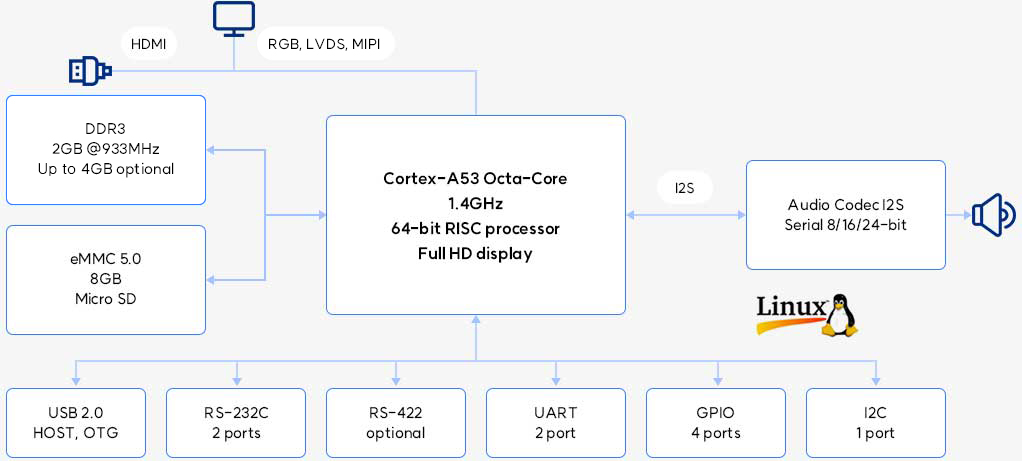 HDMI

RGB, LVDS, MIPI

DDR3
2GB @933MHz
Up to 4GB optional

eMMC 5.0
8GB
Micro SD

Cortex-A53 Octa-Core
1.4GHz
64-bit RISC processor
Full HD display

I2S

Audio Codec I2S
Serial 8/16/24-bit

Linux

USB 2.0
HOST, OTG

RS-232C
2 ports

RS-422
optional

UART
2 port

GPIO
4 ports

I2C
1 port